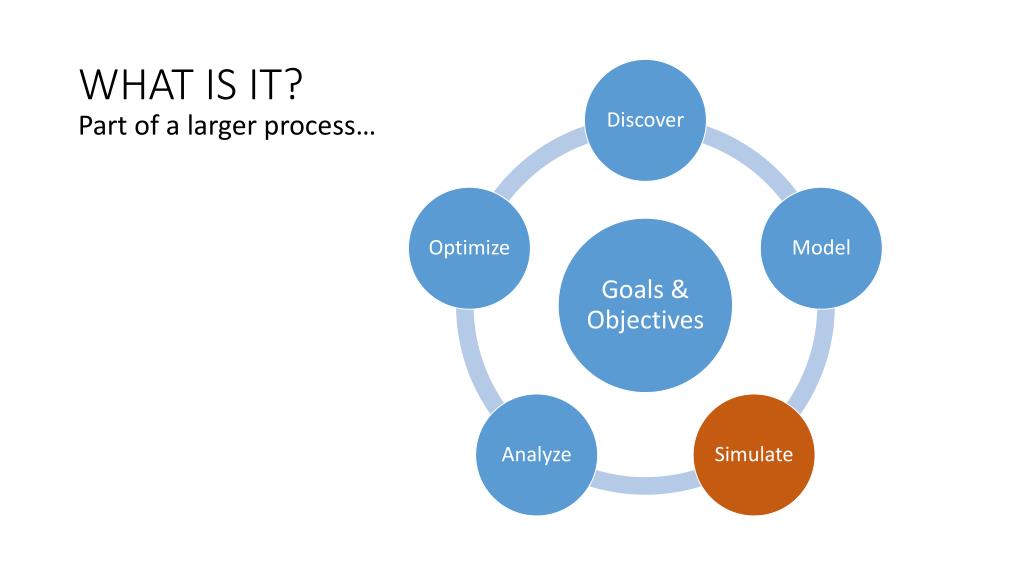 WHAT IS IT?
Part of a larger process…

Discover

Model

Simulate

Analyze

Optimize

Goals & Objectives